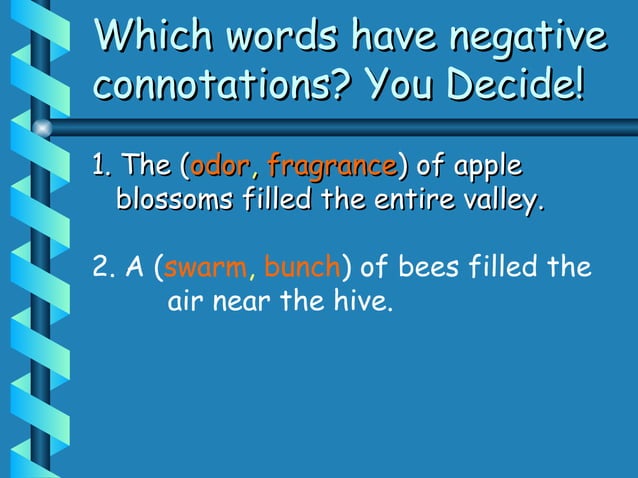 Which words have negative connotations? You Decide!

1. The (odor, fragrance) of apple blossoms filled the entire valley.

2. A (swarm, bunch) of bees filled the air near the hive.